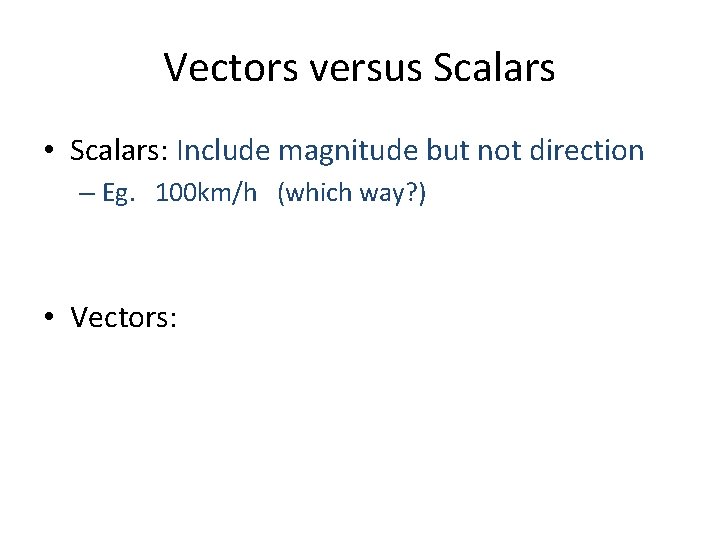 Vectors versus Scalars

• Scalars: Include magnitude but not direction
– Eg. 100km/h (which way?)

• Vectors: